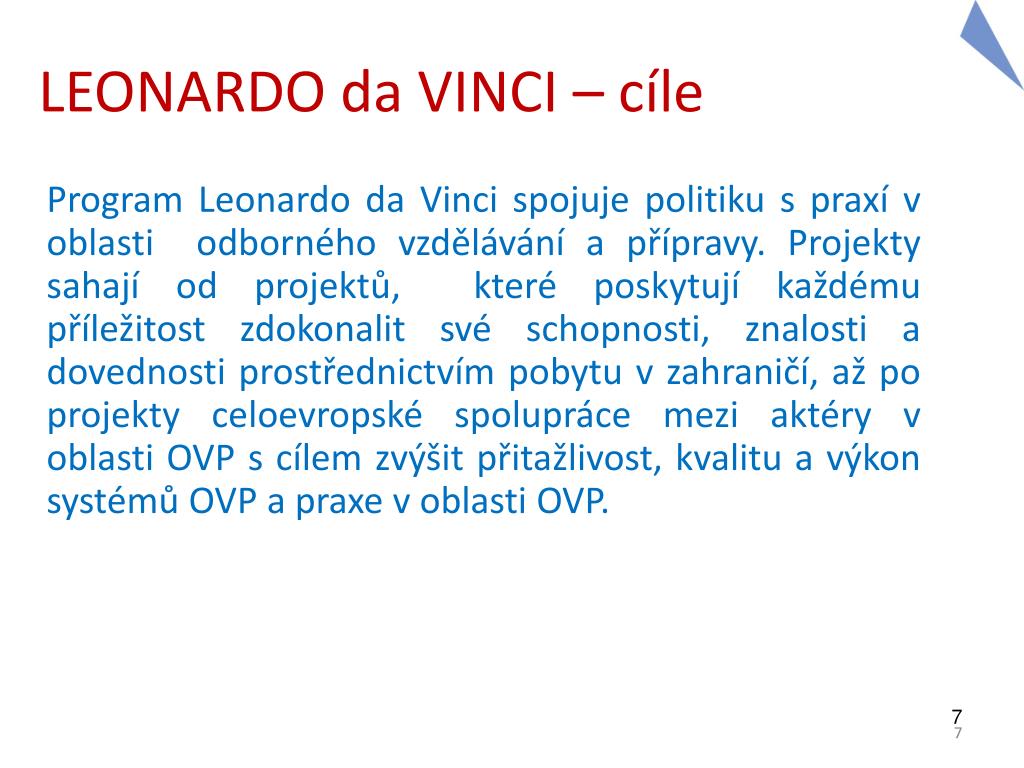 LEONARDO da VINCI – cíle

Program Leonardo da Vinci spojuje politiku s praxí v oblasti odborného vzdělávání a přípravy. Projekty sahají od projektů, které poskytují každému příležitost zdokonalit své schopnosti, znalosti a dovednosti prostřednictvím pobytu v zahraničí, až po projekty celoevropské spolupráce mezi aktéry v oblasti OVP s cílem zvýšit přitažlivost, kvalitu a výkon systémů OVP a praxe v oblasti OVP.

7
7